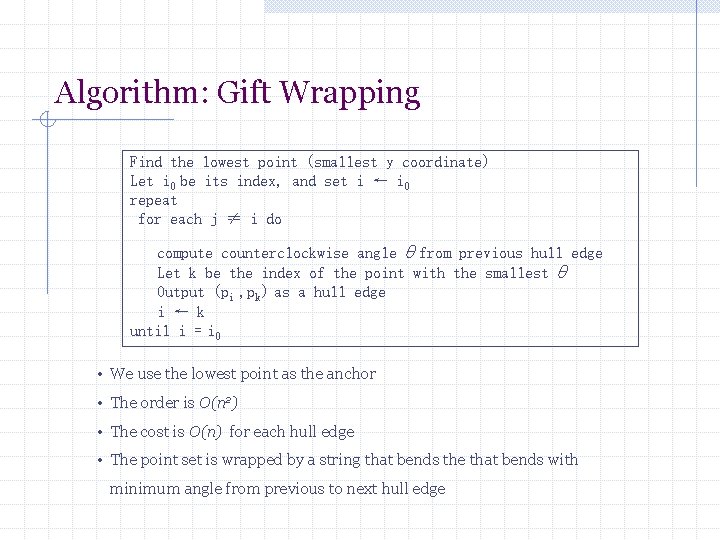 Algorithm: Gift Wrapping

Find the lowest point (smallest y coordinate)
Let $i_0$ be its index, and set $i \leftarrow i_0$
repeat
for each $j \neq i$ do

compute counterclockwise angle $\theta$ from previous hull edge
Let k be the index of the point with the smallest $\theta$
Output $(p_i, p_k)$ as a hull edge
$i \leftarrow k$
until $i = i_0$

• We use the lowest point as the anchor
• The order is $O(n^2)$
• The cost is $O(n)$ for each hull edge
• The point set is wrapped by a string that bends the that bends with minimum angle from previous to next hull edge